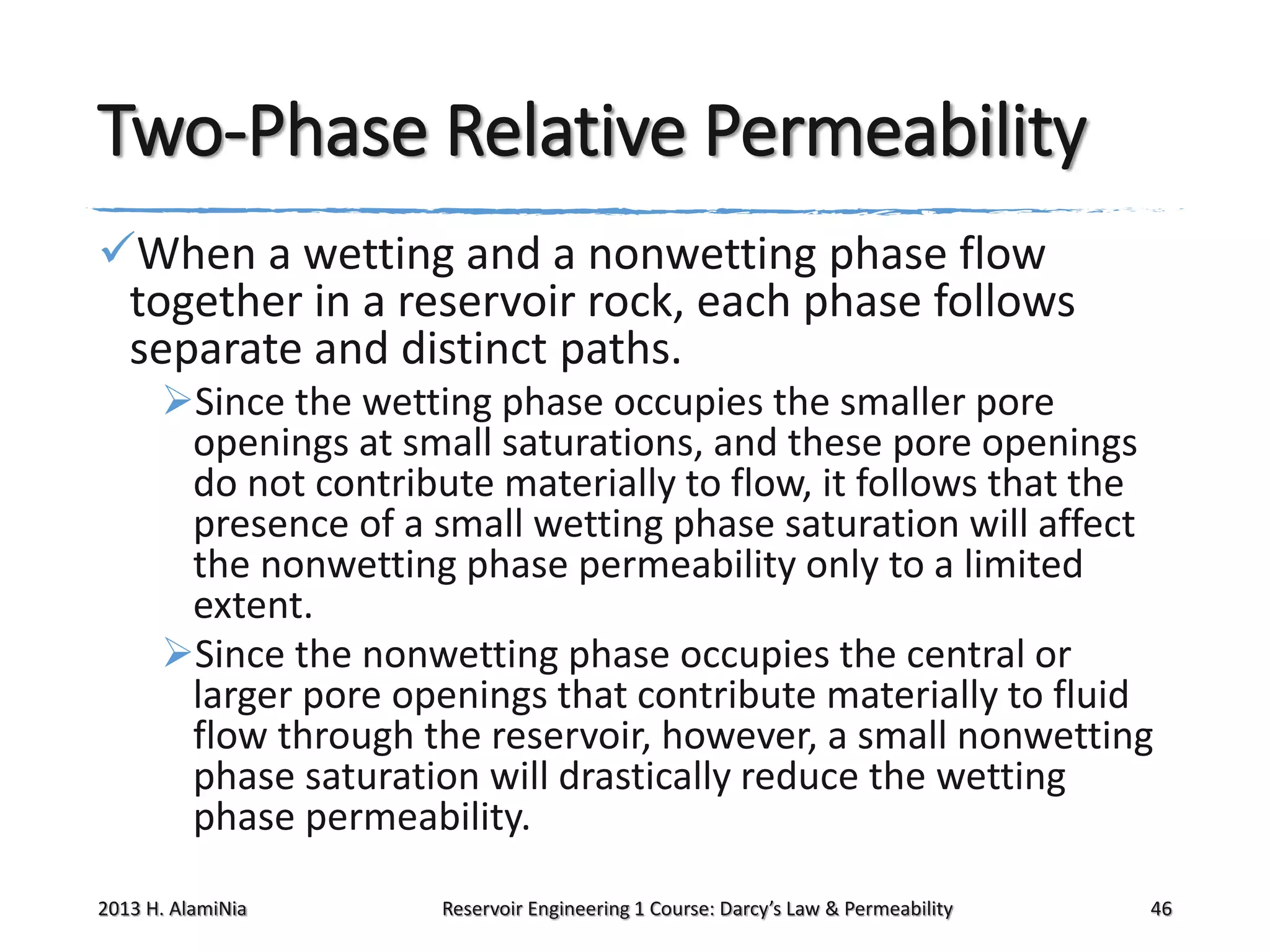 Two-Phase Relative Permeability

✓When a wetting and a nonwetting phase flow together in a reservoir rock, each phase follows separate and distinct paths.

➢Since the wetting phase occupies the smaller pore openings at small saturations, and these pore openings do not contribute materially to flow, it follows that the presence of a small wetting phase saturation will affect the nonwetting phase permeability only to a limited extent.

➢Since the nonwetting phase occupies the central or larger pore openings that contribute materially to fluid flow through the reservoir, however, a small nonwetting phase saturation will drastically reduce the wetting phase permeability.

2013 H. AlamiNia Reservoir Engineering 1 Course: Darcy's Law & Permeability 46